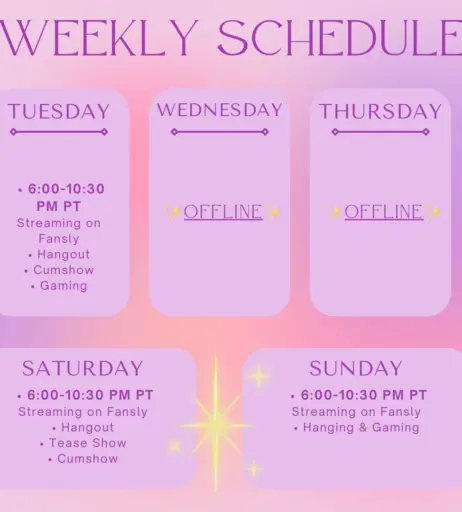 WEEKLY SCHEDULE

TUESDAY

• 6:00-10:30 PM PT
Streaming on Fansly
• Hangout
• Cumshow
• Gaming

WEDNESDAY

✨OFFLINE✨

THURSDAY

✨OFFLINE✨

SATURDAY

• 6:00-10:30 PM PT
Streaming on Fansly
• Hangout
• Tease Show
• Cumshow

SUNDAY

• 6:00-10:30 PM PT
Streaming on Fansly
• Hanging & Gaming